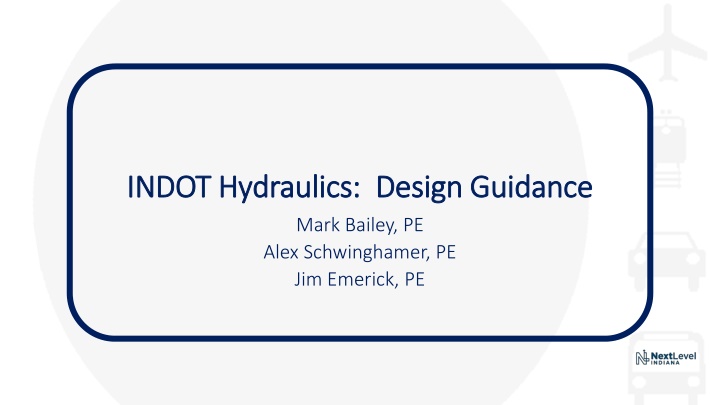 INDOT Hydraulics:  Design Guidance

Mark Bailey, PE
Alex Schwinghamer, PE
Jim Emerick, PE

NextLevel INDIANA